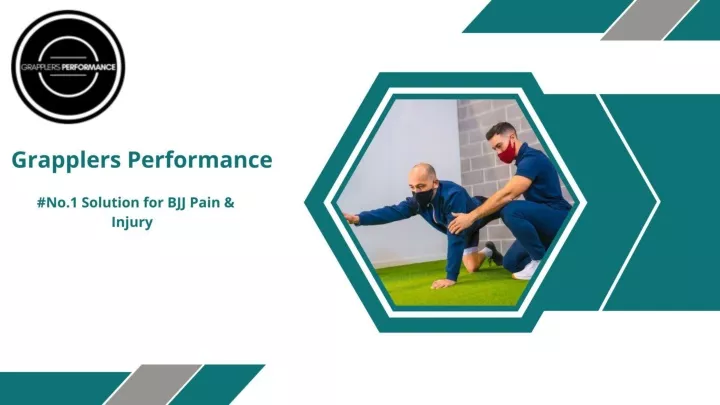 GRAPPLERS PERFORMANCE

Grapplers Performance

#No.1 Solution for BJJ Pain & Injury